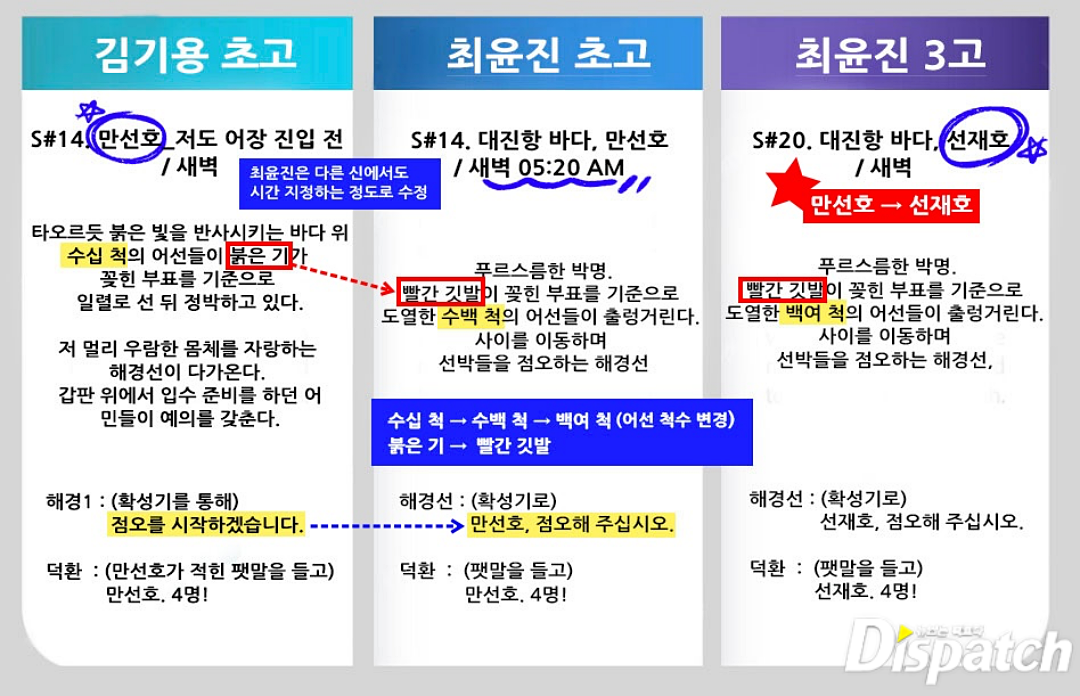 김기용 초고

S#14. 만선호_저도 어장 진입 전 / 새벽

최윤진은 다른 신에서도 시간 지정하는 정도로 수정

타오르듯 붉은 빛을 반사시키는 바다 위 수십 척의 어선들이 붉은 기가 꽂힌 부표를 기준으로 일렬로 선 뒤 정박하고 있다.

저 멀리 우람한 몸체를 자랑하는 해경선이 다가온다. 갑판 위에서 입수 준비를 하던 어민들이 예의를 갖춘다.

해경1 : (확성기를 통해) 점오를 시작하겠습니다.

덕환 : (만선호가 적힌 팻말을 들고) 만선호. 4명!

최윤진 초고

S#14. 대진항 바다, 만선호 / 새벽 05:20 AM

푸르스름한 박명. 빨간 깃발이 꽂힌 부표를 기준으로 도열한 수백 척의 어선들이 출렁거린다. 사이를 이동하며 선박들을 점오하는 해경선

수십 척 → 수백 척 → 백여 척 (어선 척수 변경)
붉은 기 → 빨간 깃발

해경선 : (확성기로) 만선호, 점오해 주십시오.

덕환 : (팻말을 들고) 만선호. 4명!

최윤진 3고

S#20. 대진항 바다, 선재호 / 새벽

만선호 → 선재호

푸르스름한 박명. 빨간 깃발이 꽂힌 부표를 기준으로 도열한 백여 척의 어선들이 출렁거린다. 사이를 이동하며 선박들을 점오하는 해경선,

해경선 : (확성기로) 선재호, 점오해 주십시오.

덕환 : (팻말을 들고) 선재호. 4명!

Dispatch